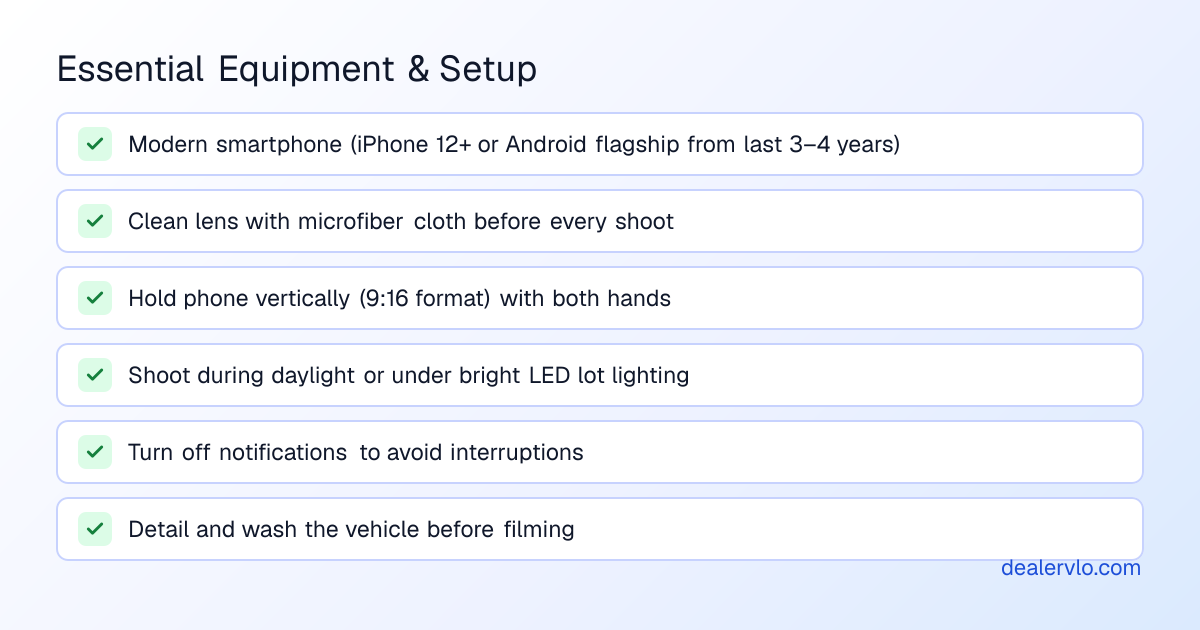 Essential Equipment & Setup

Modern smartphone (iPhone 12+ or Android flagship from last 3–4 years)

Clean lens with microfiber cloth before every shoot

Hold phone vertically (9:16 format) with both hands

Shoot during daylight or under bright LED lot lighting

Turn off notifications to avoid interruptions

Detail and wash the vehicle before filming

dealervlo.com